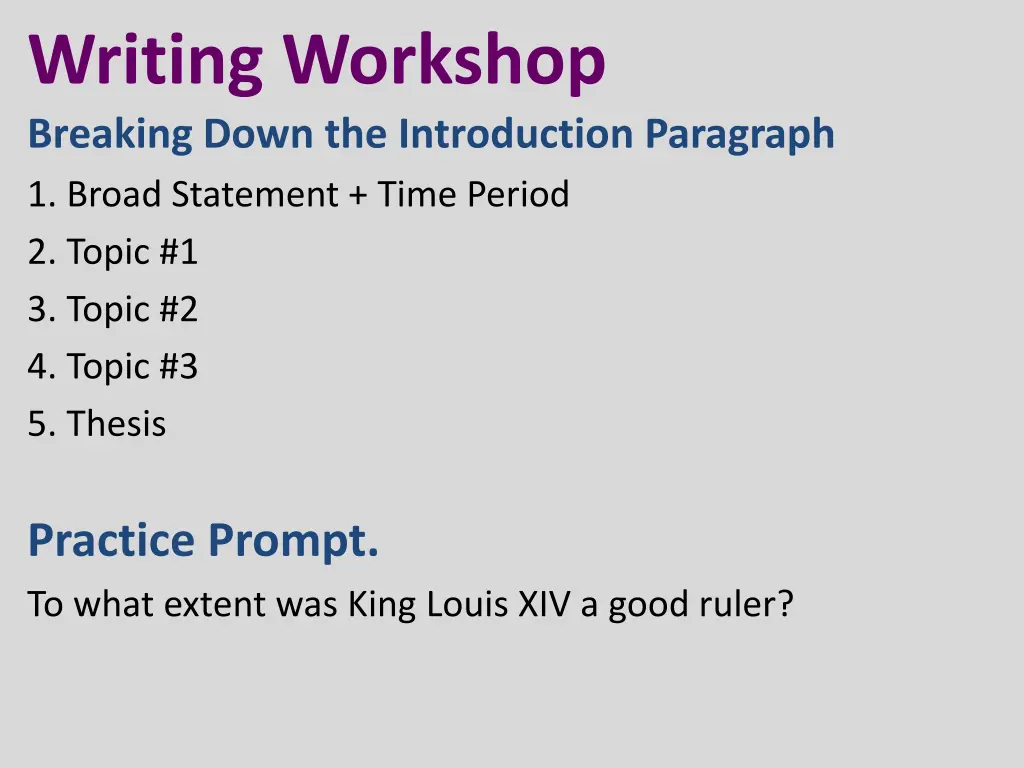 Writing Workshop

Breaking Down the Introduction Paragraph

1. Broad Statement + Time Period
2. Topic #1
3. Topic #2
4. Topic #3
5. Thesis

Practice Prompt.

To what extent was King Louis XIV a good ruler?